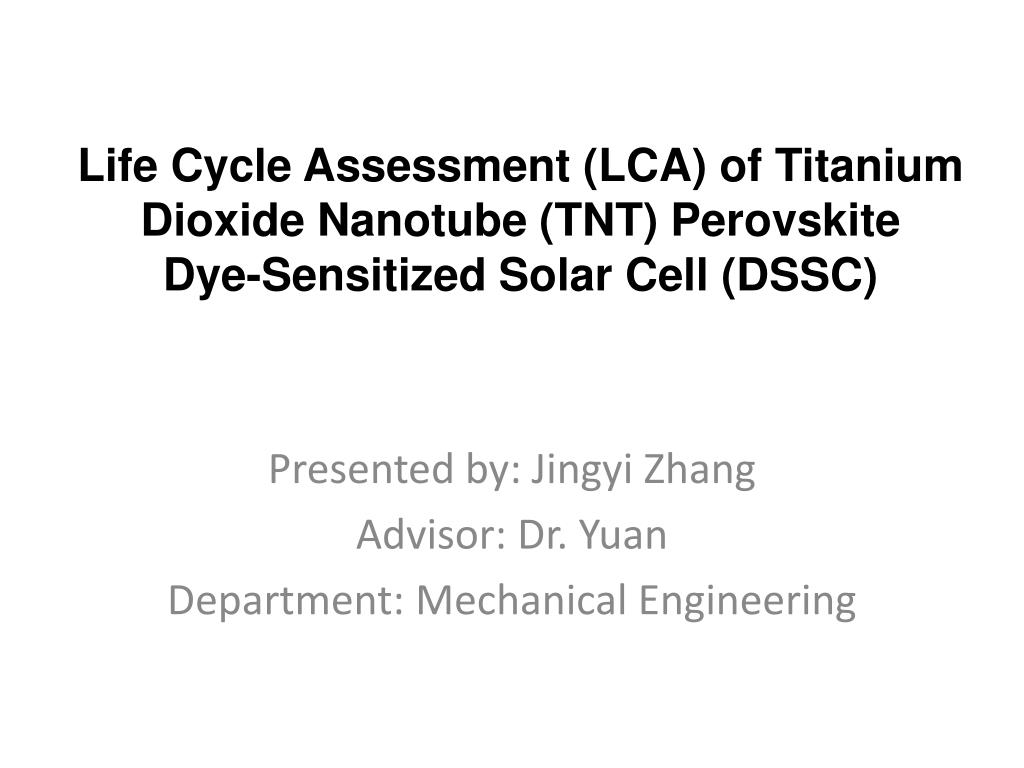 Life Cycle Assessment (LCA) of Titanium Dioxide Nanotube (TNT) Perovskite Dye-Sensitized Solar Cell (DSSC)

Presented by: Jingyi Zhang
Advisor: Dr. Yuan
Department: Mechanical Engineering